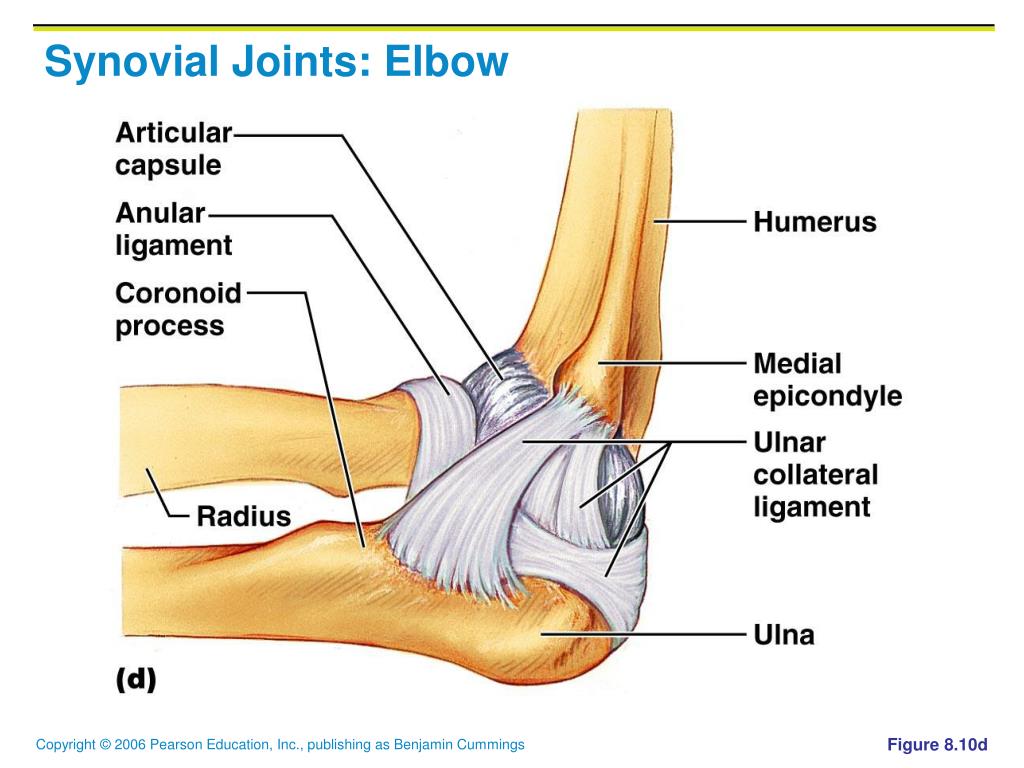 Synovial Joints: Elbow

Articular capsule

Anular ligament

Coronoid process

Radius

Humerus

Medial epicondyle

Ulnar collateral ligament

Ulna

(d)

Copyright © 2006 Pearson Education, Inc., publishing as Benjamin Cummings

Figure 8.10d